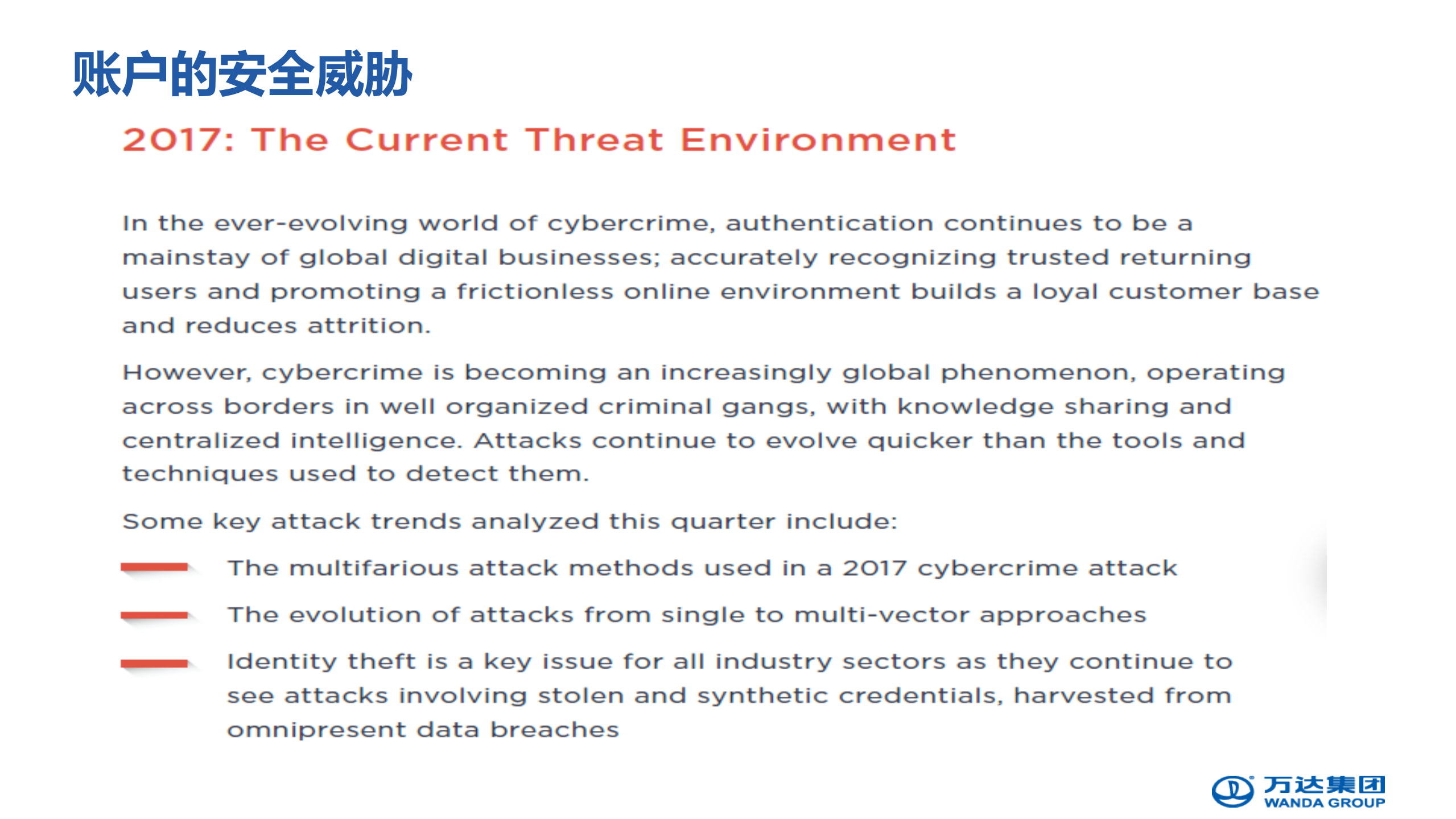 账户的安全威胁

2017: The Current Threat Environment

In the ever-evolving world of cybercrime, authentication continues to be a mainstay of global digital businesses; accurately recognizing trusted returning users and promoting a frictionless online environment builds a loyal customer base and reduces attrition.

However, cybercrime is becoming an increasingly global phenomenon, operating across borders in well organized criminal gangs, with knowledge sharing and centralized intelligence. Attacks continue to evolve quicker than the tools and techniques used to detect them.

Some key attack trends analyzed this quarter include:

The multifarious attack methods used in a 2017 cybercrime attack

The evolution of attacks from single to multi-vector approaches

Identity theft is a key issue for all industry sectors as they continue to see attacks involving stolen and synthetic credentials, harvested from omnipresent data breaches

万达集团
WANDA GROUP